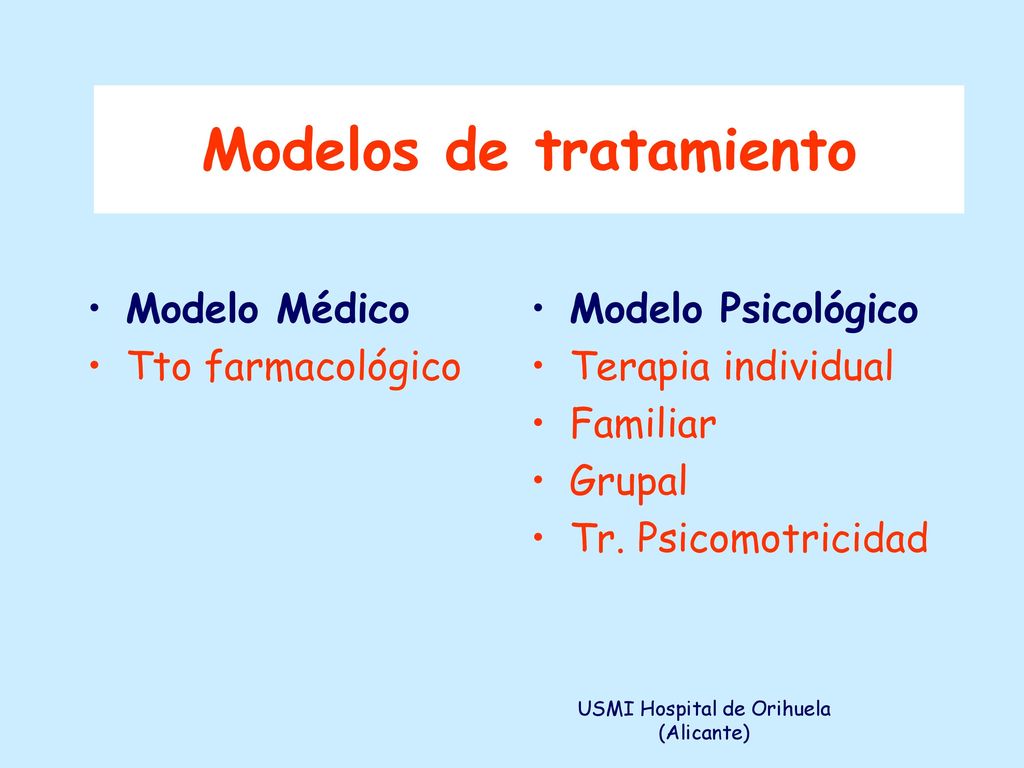 Modelos de tratamiento

• Modelo Médico
• Tto farmacológico

• Modelo Psicológico
• Terapia individual
• Familiar
• Grupal
• Tr. Psicomotricidad

USMI Hospital de Orihuela (Alicante)